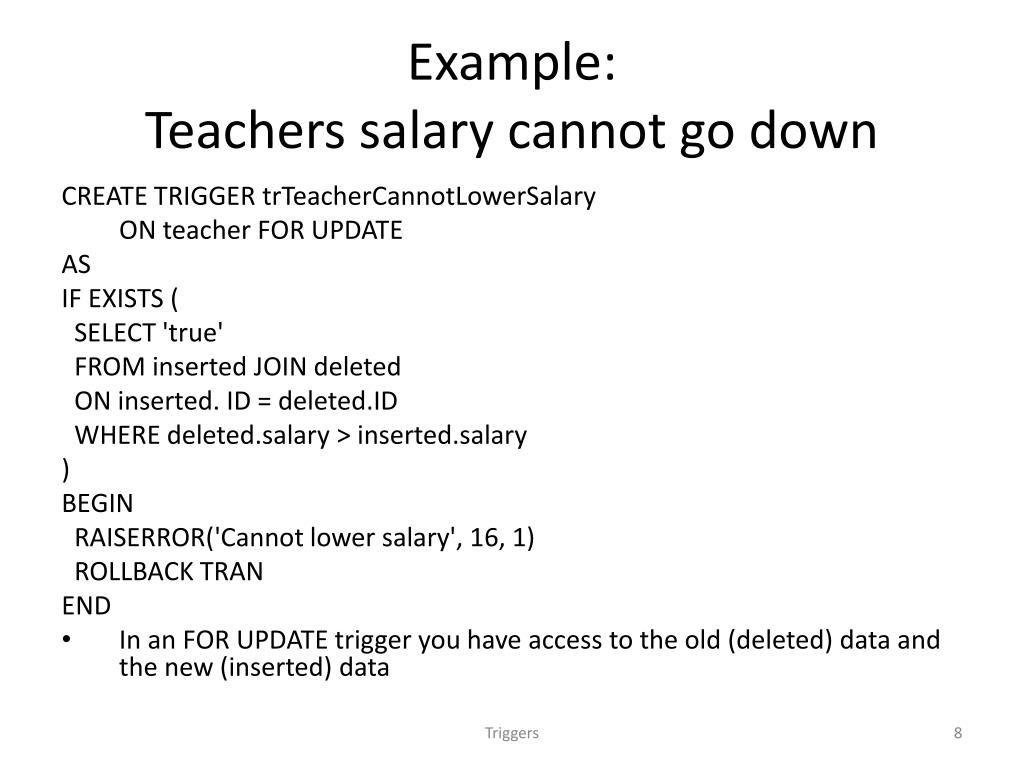 Example:
Teachers salary cannot go down

CREATE TRIGGER trTeacherCannotLowerSalary
ON teacher FOR UPDATE
AS
IF EXISTS (
SELECT 'true'
FROM inserted JOIN deleted
ON inserted. ID = deleted.ID
WHERE deleted.salary > inserted.salary
)
BEGIN
RAISERROR('Cannot lower salary', 16, 1)
ROLLBACK TRAN
END

• In an FOR UPDATE trigger you have access to the old (deleted) data and the new (inserted) data

Triggers

8